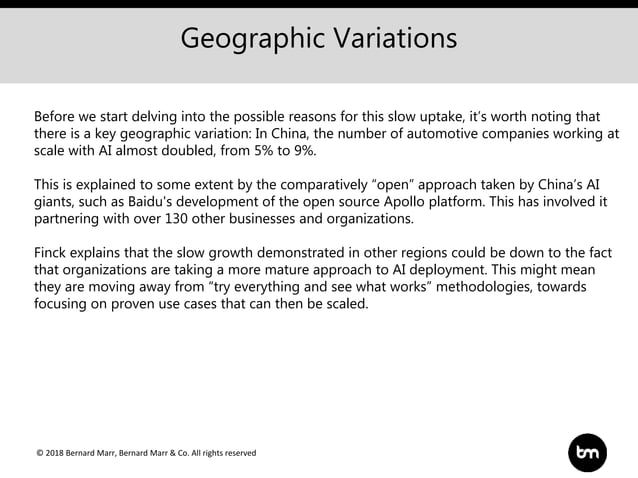 Geographic Variations

Before we start delving into the possible reasons for this slow uptake, it's worth noting that there is a key geographic variation: In China, the number of automotive companies working at scale with AI almost doubled, from 5% to 9%.

This is explained to some extent by the comparatively "open" approach taken by China's AI giants, such as Baidu's development of the open source Apollo platform. This has involved it partnering with over 130 other businesses and organizations.

Finck explains that the slow growth demonstrated in other regions could be down to the fact that organizations are taking a more mature approach to AI deployment. This might mean they are moving away from "try everything and see what works" methodologies, towards focusing on proven use cases that can then be scaled.

© 2018 Bernard Marr, Bernard Marr & Co. All rights reserved

bm